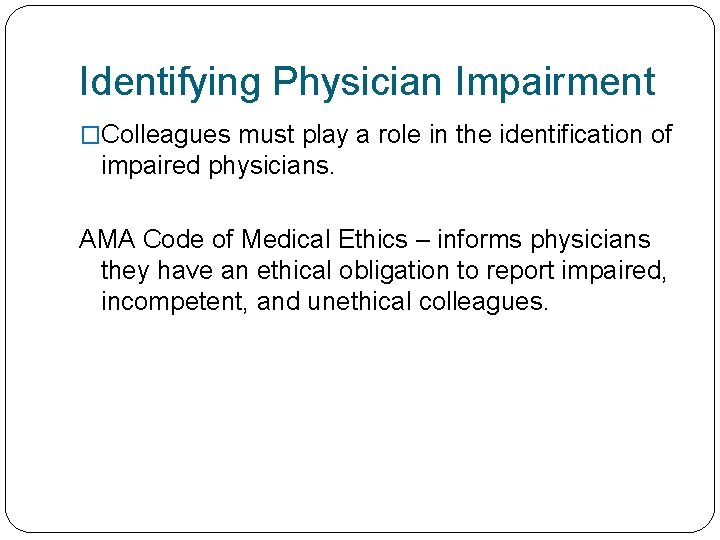 Identifying Physician Impairment

□Colleagues must play a role in the identification of impaired physicians.

AMA Code of Medical Ethics – informs physicians they have an ethical obligation to report impaired, incompetent, and unethical colleagues.